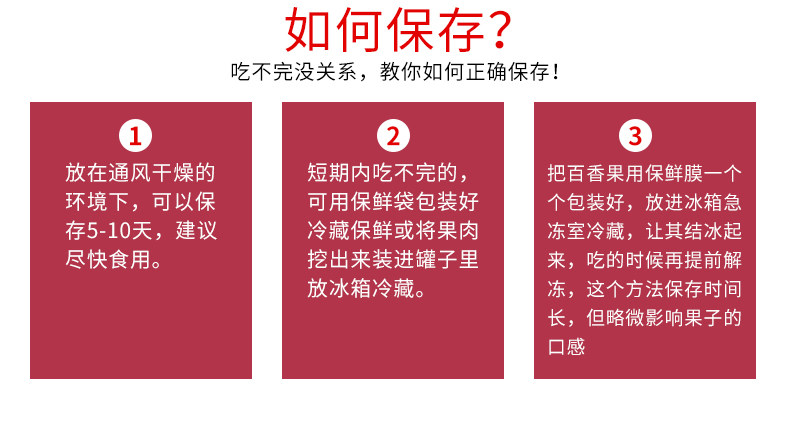 如何保存?

吃不完没关系，教你如何正确保存！

1

放在通风干燥的环境下，可以保存5-10天，建议尽快食用。

2

短期内吃不完的，可用保鲜袋包装好冷藏保鲜或将果肉挖出来装进罐子里放冰箱冷藏。

3

把百香果用保鲜膜一个个包装好，放进冰箱急冻室冷藏，让其结冰起来，吃的时候再提前解冻，这个方法保存时间长，但略微影响果子的口感